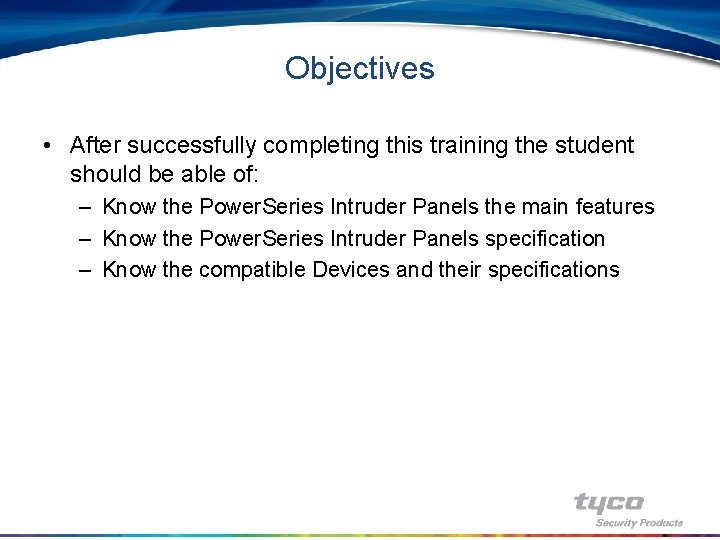 Objectives

• After successfully completing this training the student should be able of:
– Know the PowerSeries Intruder Panels the main features
– Know the PowerSeries Intruder Panels specification
– Know the compatible Devices and their specifications

tyco
Security Products